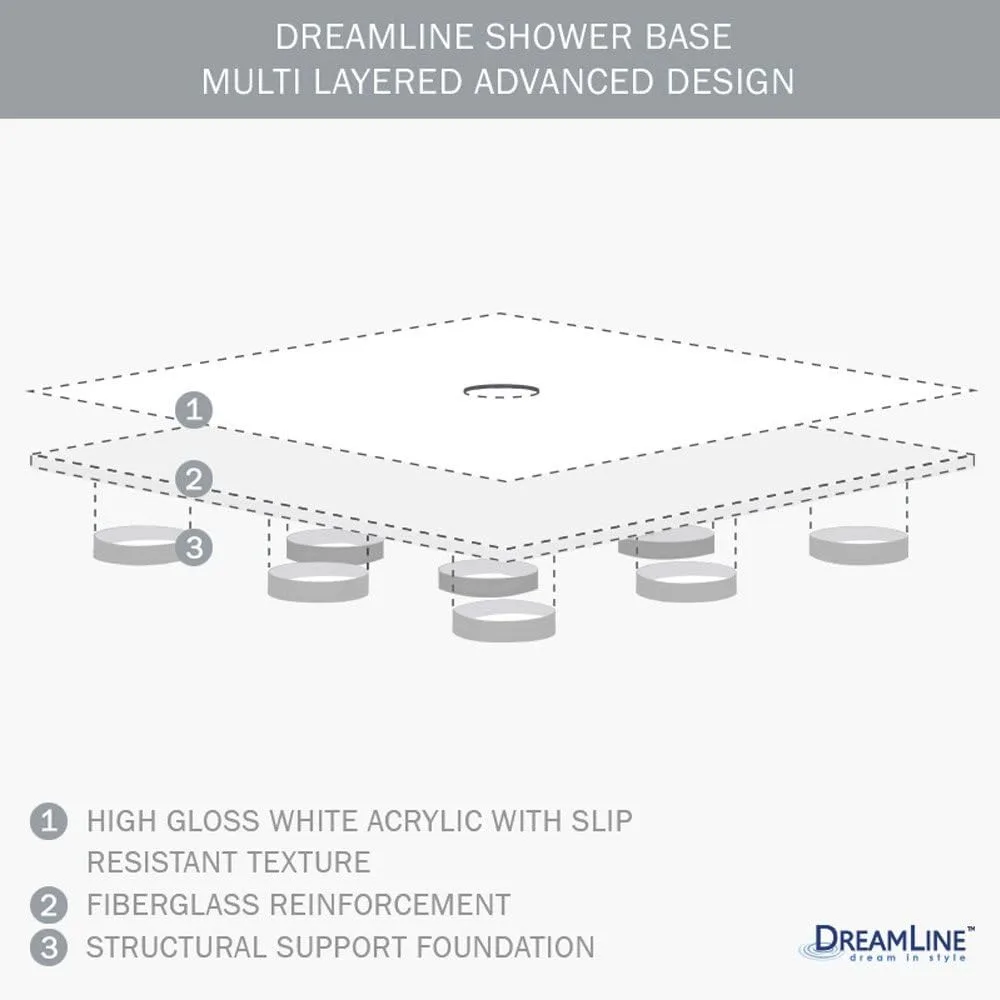 DREAMLINE SHOWER BASE
MULTI LAYERED ADVANCED DESIGN

1

2

3

1 HIGH GLOSS WHITE ACRYLIC WITH SLIP RESISTANT TEXTURE

2 FIBERGLASS REINFORCEMENT

3 STRUCTURAL SUPPORT FOUNDATION

DREAMLINE™
dream in style